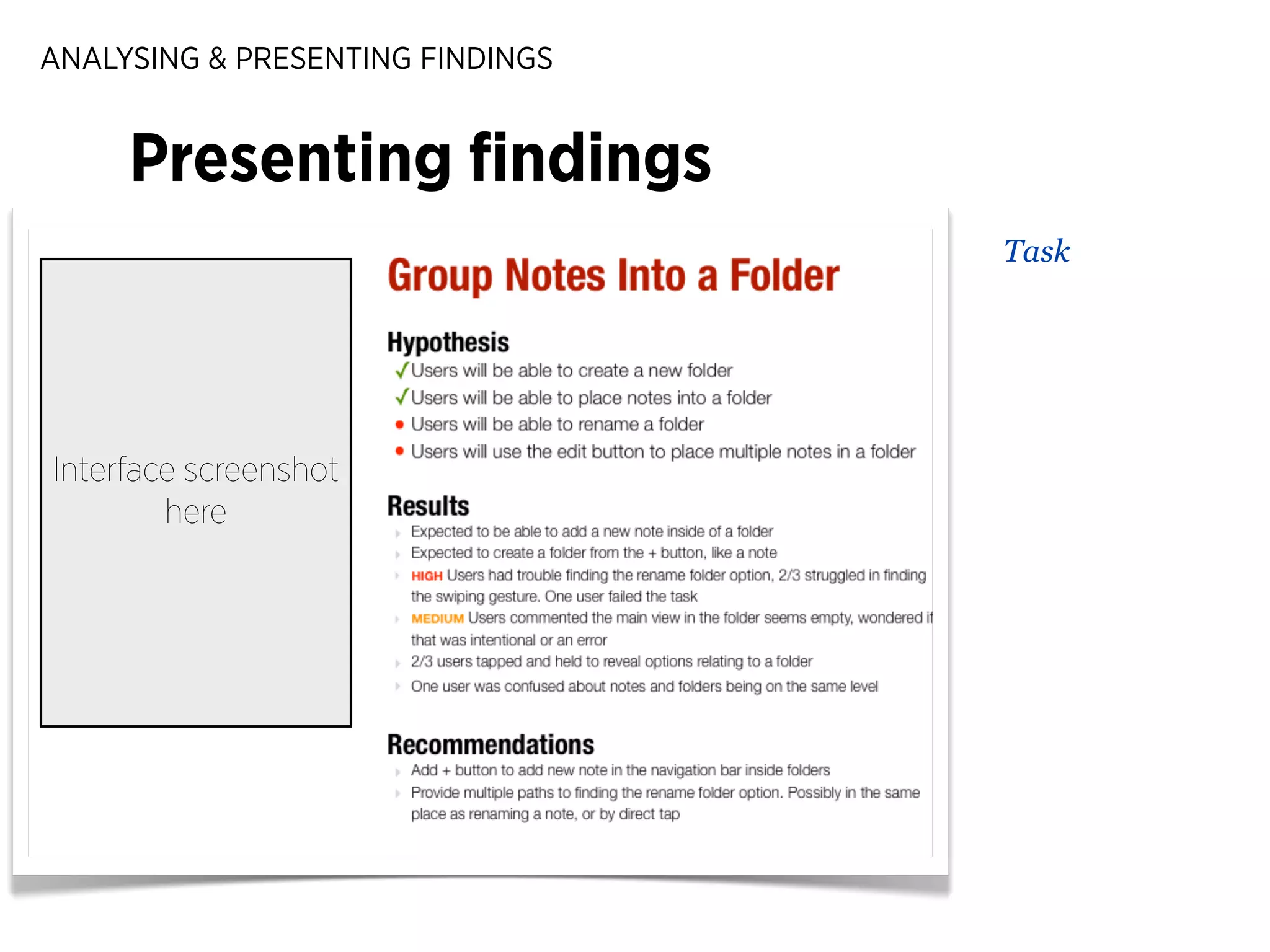 ANALYSING & PRESENTING FINDINGS

Presenting findings

Interface screenshot here

Group Notes Into a Folder

Hypothesis

✓Users will be able to create a new folder
✓Users will be able to place notes into a folder
• Users will be able to rename a folder
• Users will use the edit button to place multiple notes in a folder

Results

Expected to be able to add a new note inside of a folder
Expected to create a folder from the + button, like a note
HIGH Users had trouble finding the rename folder option, 2/3 struggled in finding the swiping gesture. One user failed the task
MEDIUM Users commented the main view in the folder seems empty, wondered if that was intentional or an error
2/3 users tapped and held to reveal options relating to a folder
One user was confused about notes and folders being on the same level

Recommendations

Add + button to add new note in the navigation bar inside folders
Provide multiple paths to finding the rename folder option. Possibly in the same place as renaming a note, or by direct tap

Task